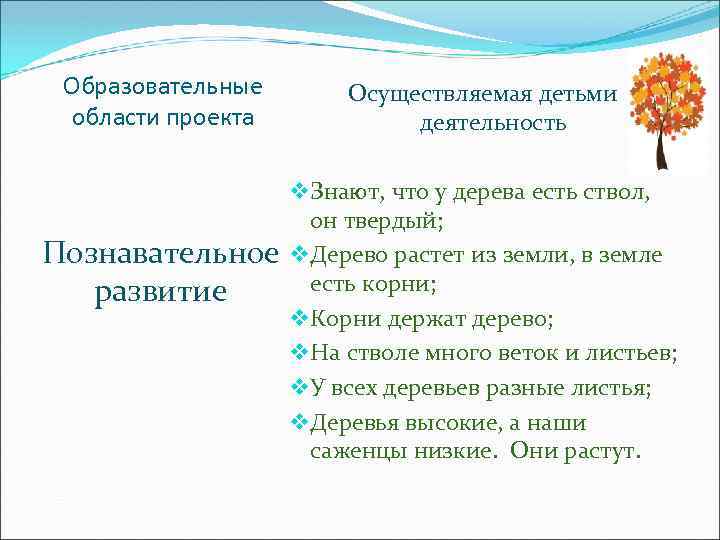 | Образовательные области проекта | Осуществляемая детьми деятельность |
|---|---|
| Познавательное развитие | ❖Знают, что у дерева есть ствол, он твердый; ❖Дерево растет из земли, в земле есть корни; ❖Корни держат дерево; ❖На стволе много веток и листьев; ❖У всех деревьев разные листья; ❖Деревья высокие, а наши саженцы низкие. Они растут. |